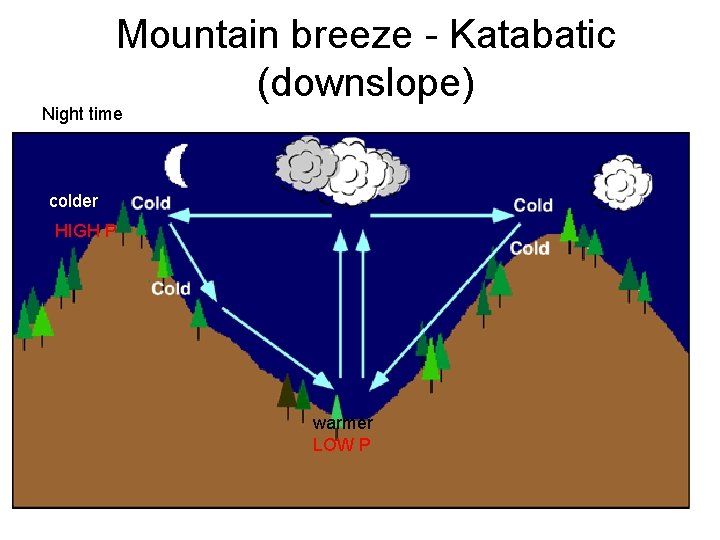 Mountain breeze - Katabatic (downslope)

Night time

colder
HIGH P

Cold

Cold

Cold

Cold

warmer
LOW P